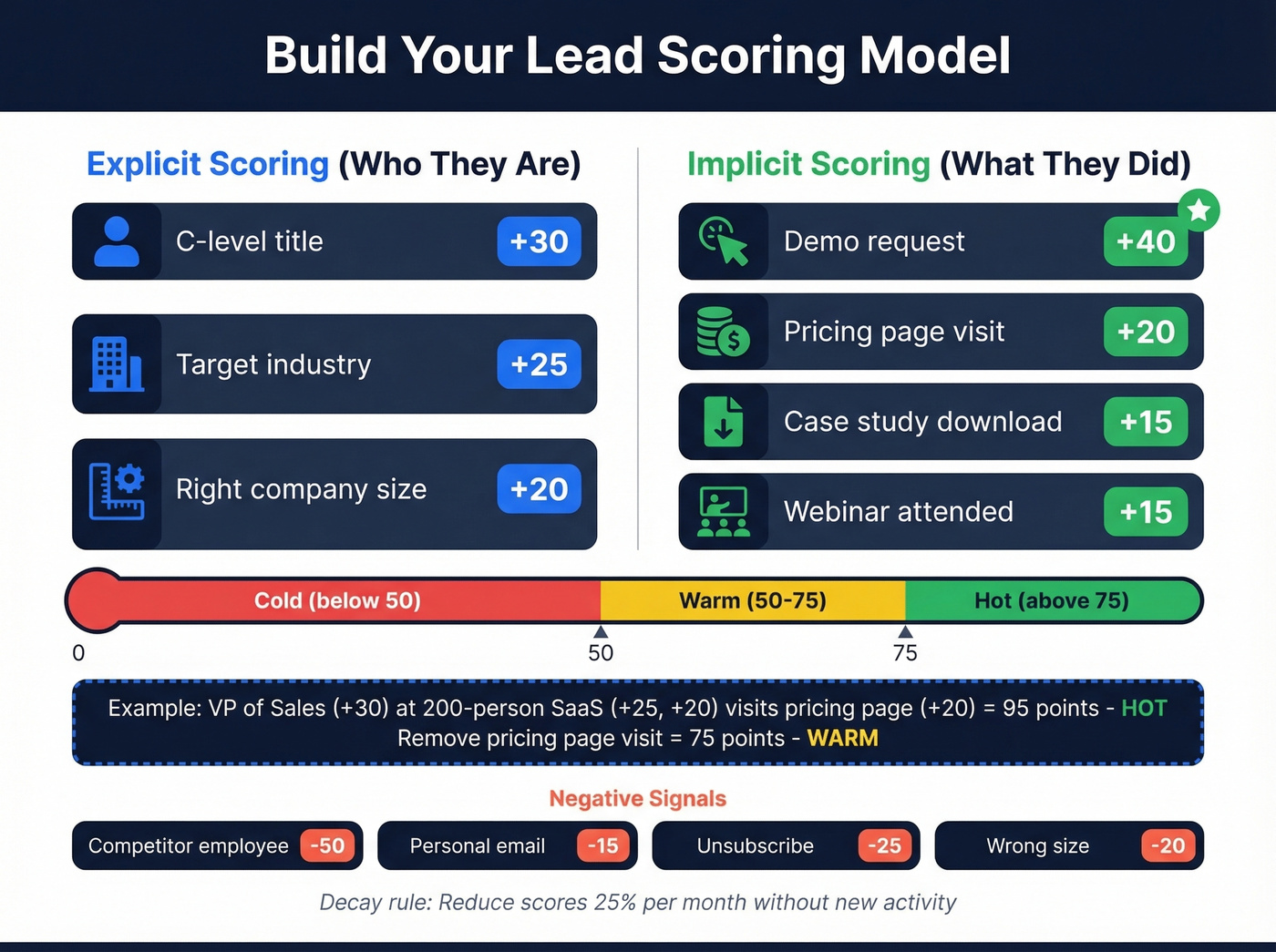 Build Your Lead Scoring Model

Explicit Scoring (Who They Are)

C-level title +30

Target industry +25

Right company size +20

Implicit Scoring (What They Did)

Demo request +40

Pricing page visit +20

Case study download +15

Webinar attended +15

Cold (below 50) Warm (50-75) Hot (above 75)

0 50 75

Example: VP of Sales (+30) at 200-person SaaS (+25, +20) visits pricing page (+20) = 95 points - HOT
Remove pricing page visit = 75 points - WARM

Negative Signals

Competitor employee -50

Personal email -15

Unsubscribe -25

Wrong size -20

Decay rule: Reduce scores 25% per month without new activity